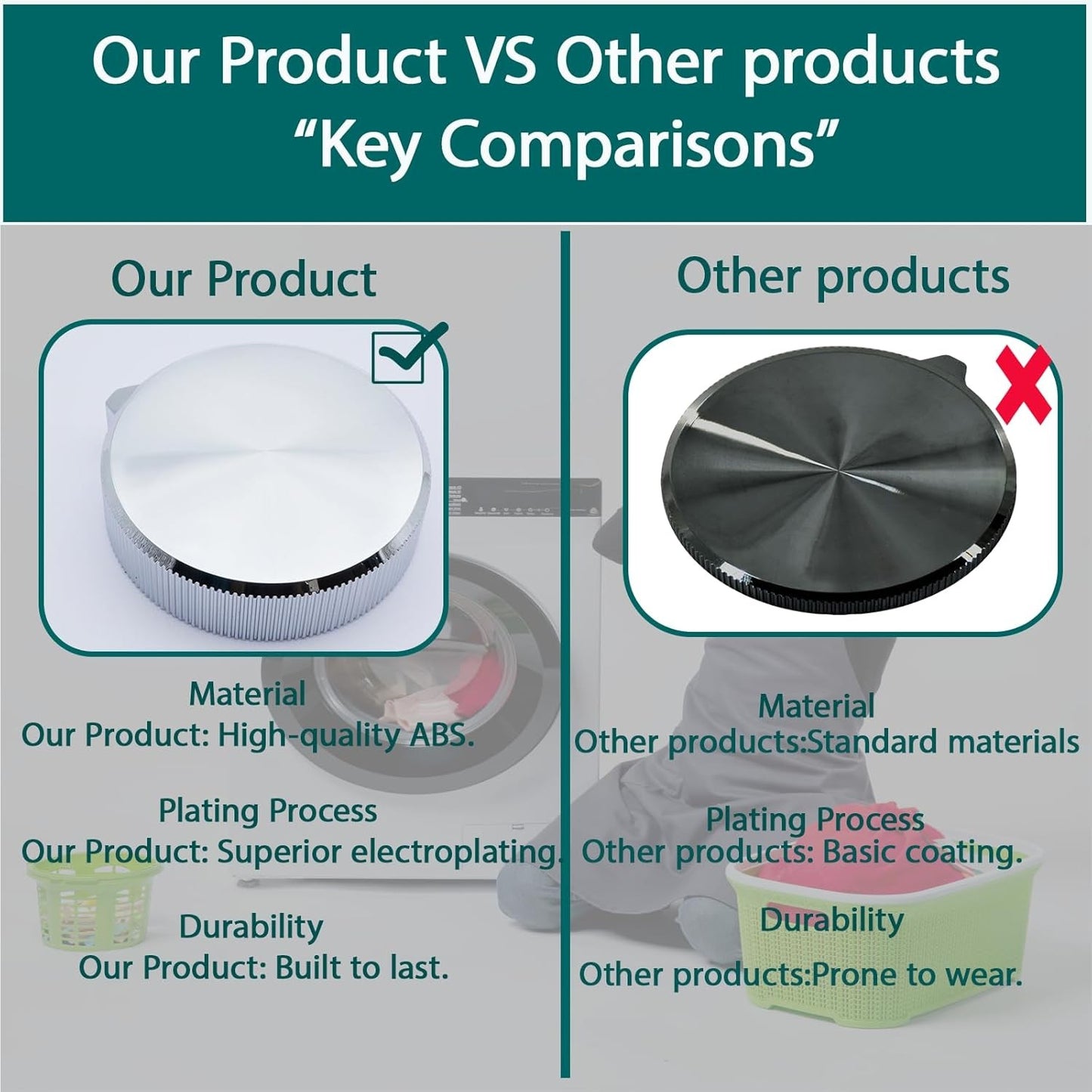 Our Product VS Other products
“Key Comparisons”

Our Product

Material
Our Product: High-quality ABS.

Plating Process
Our Product: Superior electroplating.

Durability
Our Product: Built to last.

Other products

Material
Other products:Standard materials

Plating Process
Other products: Basic coating.

Durability
Other products:Prone to wear.